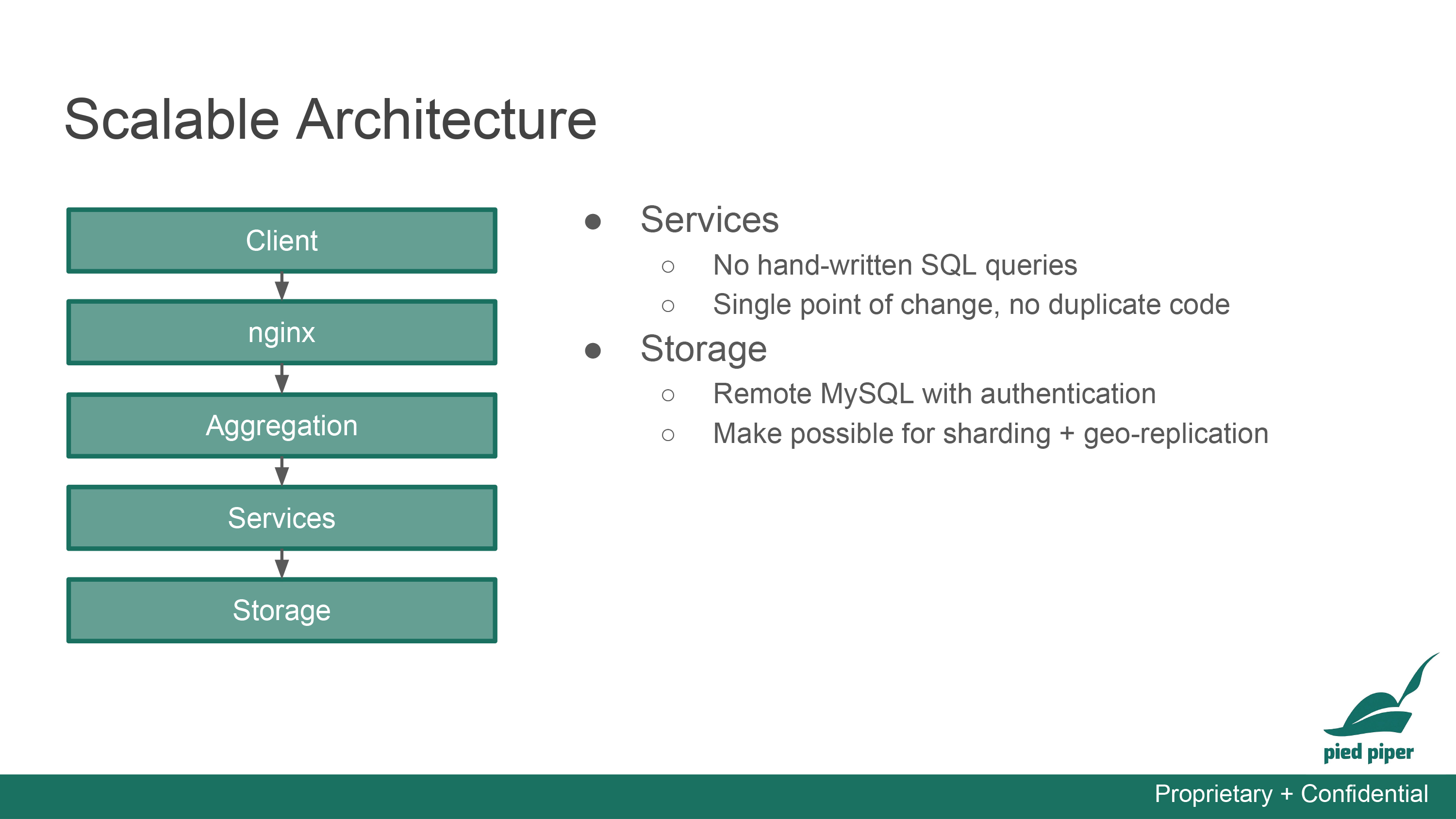 Scalable Architecture

Client

nginx

Aggregation

Services

Storage

● Services
○ No hand-written SQL queries
○ Single point of change, no duplicate code
● Storage
○ Remote MySQL with authentication
○ Make possible for sharding + geo-replication

pied piper

Proprietary + Confidential